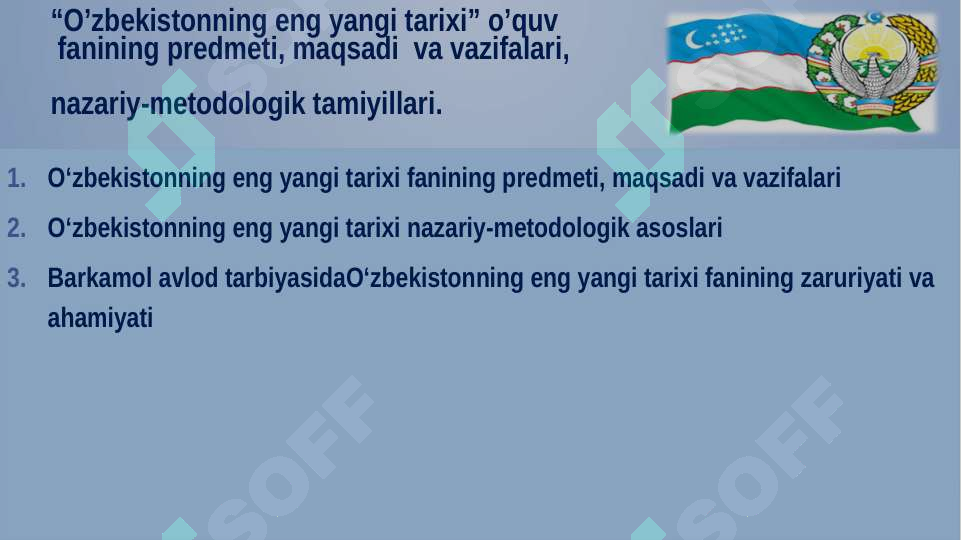 “O’zbekistonning eng yangi tarixi” o’quv fanining predmeti, maqsadi va vazifalari,

nazariy-metodologik tamiyillari.

1. O‘zbekistonning eng yangi tarixi fanining predmeti, maqsadi va vazifalari
2. O‘zbekistonning eng yangi tarixi nazariy-metodologik asoslari
3. Barkamol avlod tarbiyasidaO‘zbekistonning eng yangi tarixi fanining zaruriyati va ahamiyati

SOFF SOFF